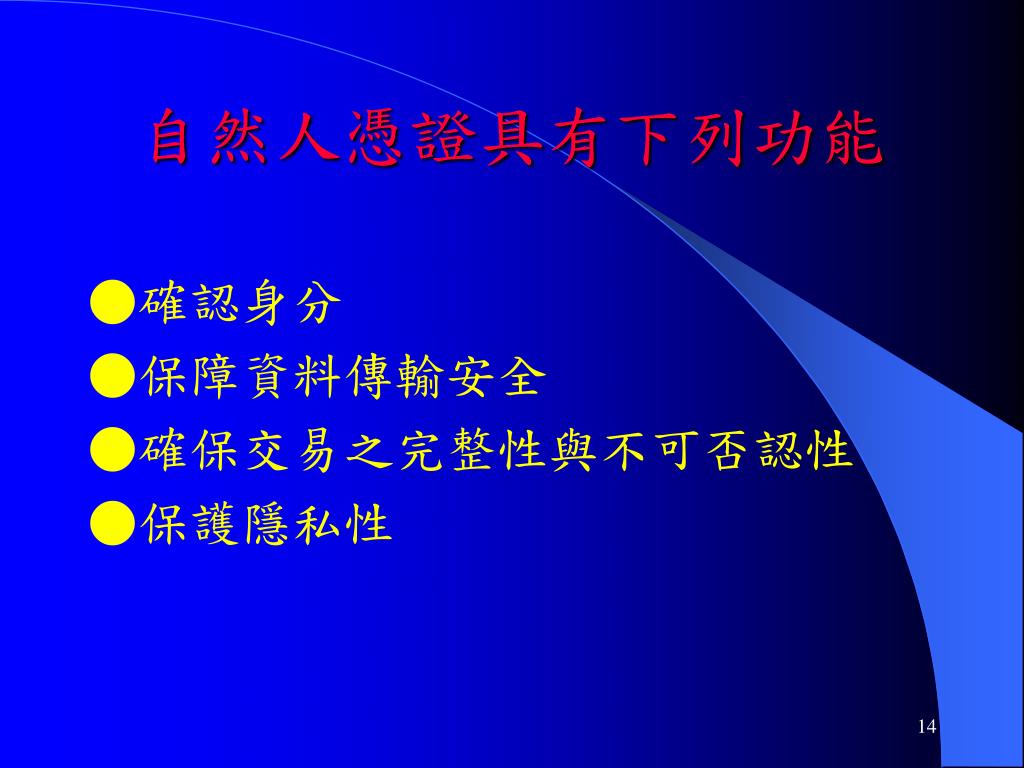 自然人憑證具有下列功能

●確認身分
●保障資料傳輸安全
●確保交易之完整性與不可否認性
●保護隱私性

14